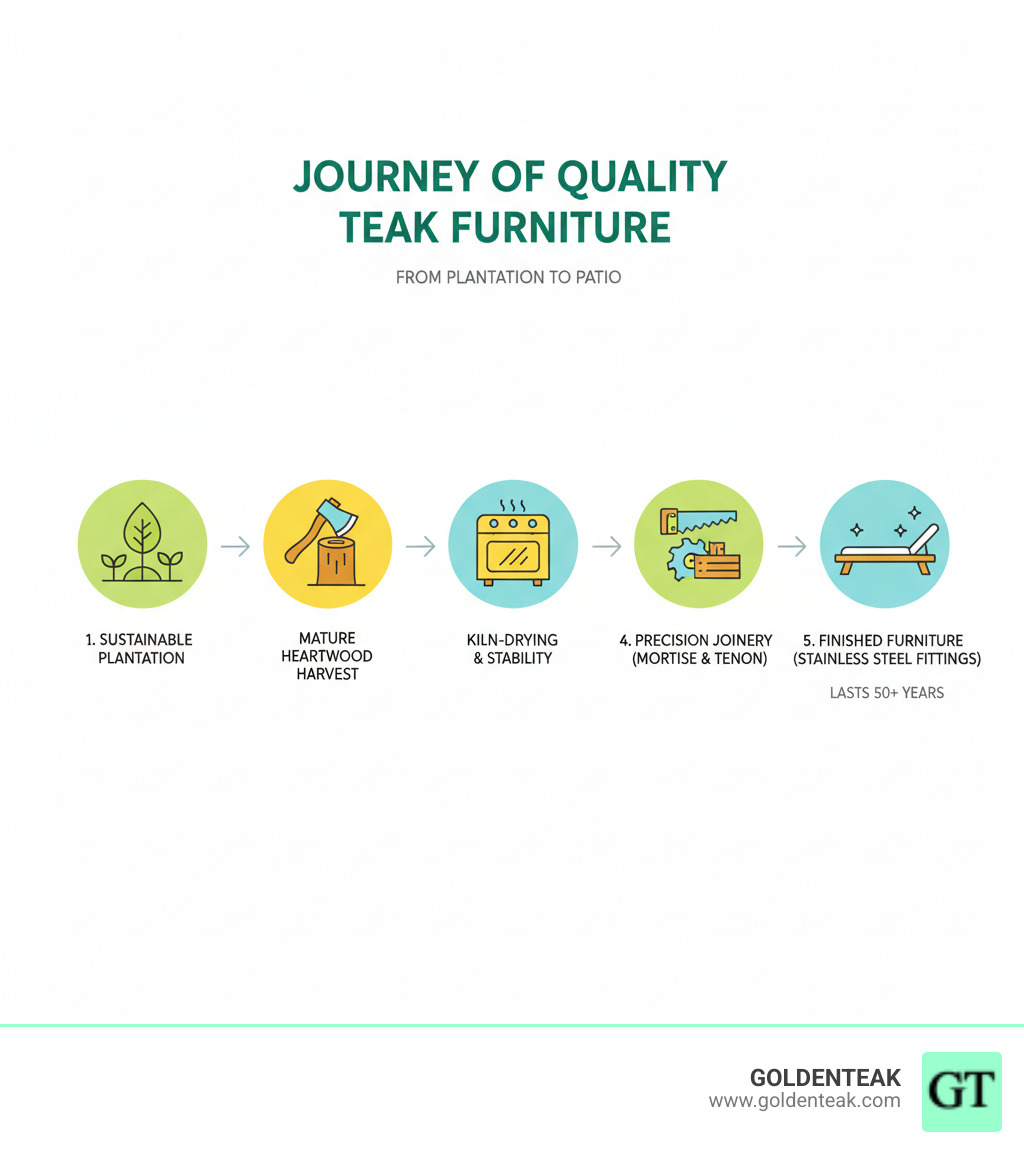 JOURNEY OF QUALITY TEAK FURNITURE

FROM PLANTATION TO PATIO

1. SUSTAINABLE PLANTATION

MATURE HEARTWOOD HARVEST

KILN-DRYING & STABILITY

4. PRECISION JOINERY (MORTISE & TENON)

5. FINISHED FURNITURE (STAINLESS STEEL FITTINGS)

LASTS 50+ YEARS

GOLDENTEAK
www.goldenteak.com

GT